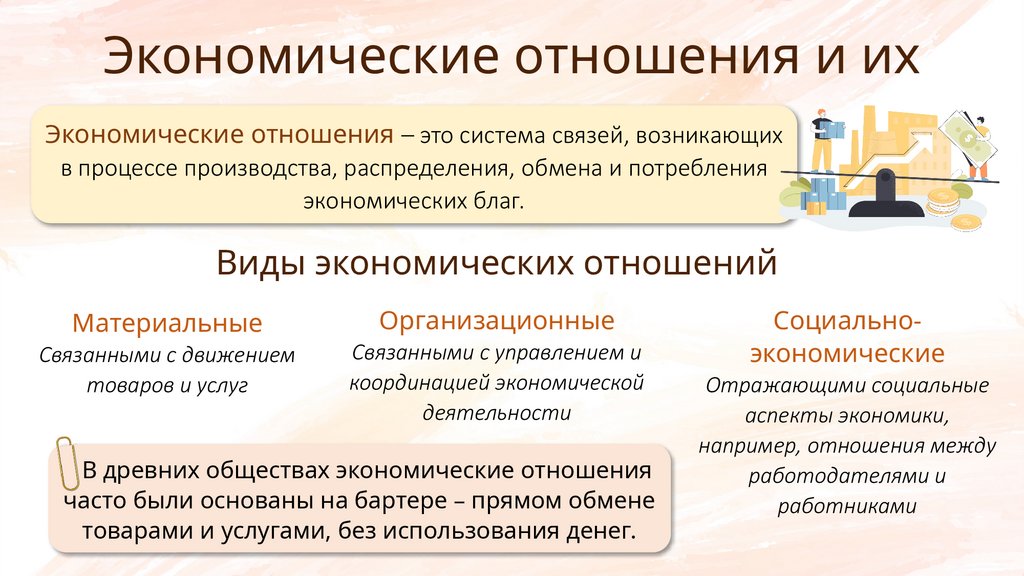 Экономические отношения и их

Экономические отношения – это система связей, возникающих в процессе производства, распределения, обмена и потребления экономических благ.

Виды экономических отношений

Материальные
Связанными с движением товаров и услуг

Организационные
Связанными с управлением и координацией экономической деятельности

Социально-экономические
Отражающими социальные аспекты экономики, например, отношения между работодателями и работниками

В древних обществах экономические отношения часто были основаны на бартере – прямом обмене товарами и услугами, без использования денег.